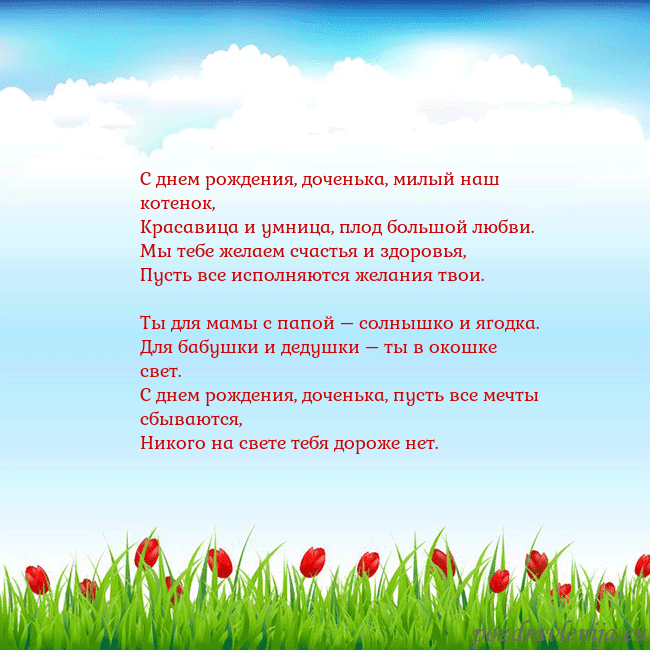 С днем рождения, доченька, милый наш котенок,
Красавица и умница, плод большой любви.
Мы тебе желаем счастья и здоровья,
Пусть все исполняются желания твои.

Ты для мамы с папой — солнышко и ягодка.
Для бабушки и дедушки — ты в окошке свет.
С днем рождения, доченька, пусть все мечты сбываются,
Никого на свете тебя дороже нет.

pozdravlenija.eu